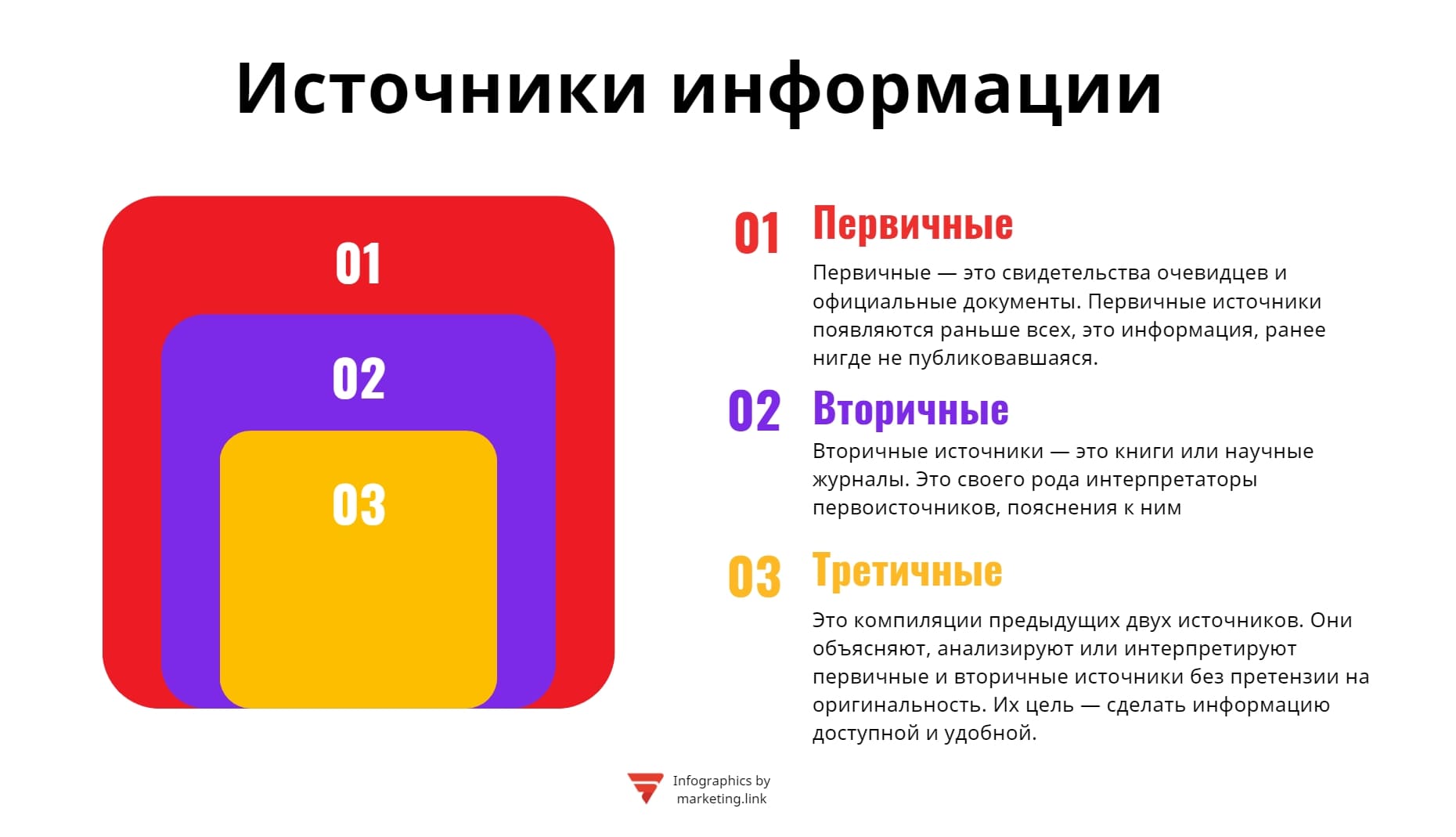 Источники информации

01

02

03

01 Первичные

Первичные — это свидетельства очевидцев и официальные документы. Первичные источники появляются раньше всех, это информация, ранее нигде не публиковавшаяся.

02 Вторичные

Вторичные источники — это книги или научные журналы. Это своего рода интерпретаторы первоисточников, пояснения к ним

03 Третичные

Это компиляции предыдущих двух источников. Они объясняют, анализируют или интерпретируют первичные и вторичные источники без претензии на оригинальность. Их цель — сделать информацию доступной и удобной.

Infographics by marketing.link